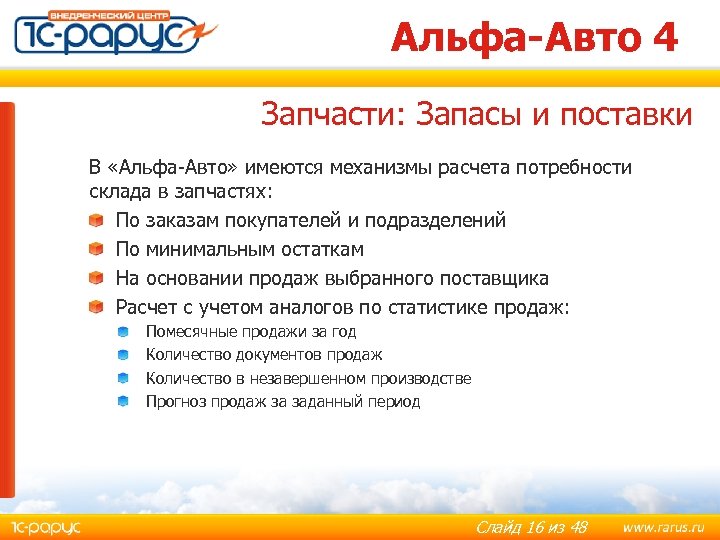 ВНЕДРЕНЧЕСКИЙ ЦЕНТР
1С-РАРУС

Альфа-Авто 4

Запчасти: Запасы и поставки

В «Альфа-Авто» имеются механизмы расчета потребности склада в запчастях:

По заказам покупателей и подразделений

По минимальным остаткам

На основании продаж выбранного поставщика

Расчет с учетом аналогов по статистике продаж:

Помесячные продажи за год

Количество документов продаж

Количество в незавершенном производстве

Прогноз продаж за заданный период

1С-РАРУС

Слайд 16 из 48

www.rarus.ru